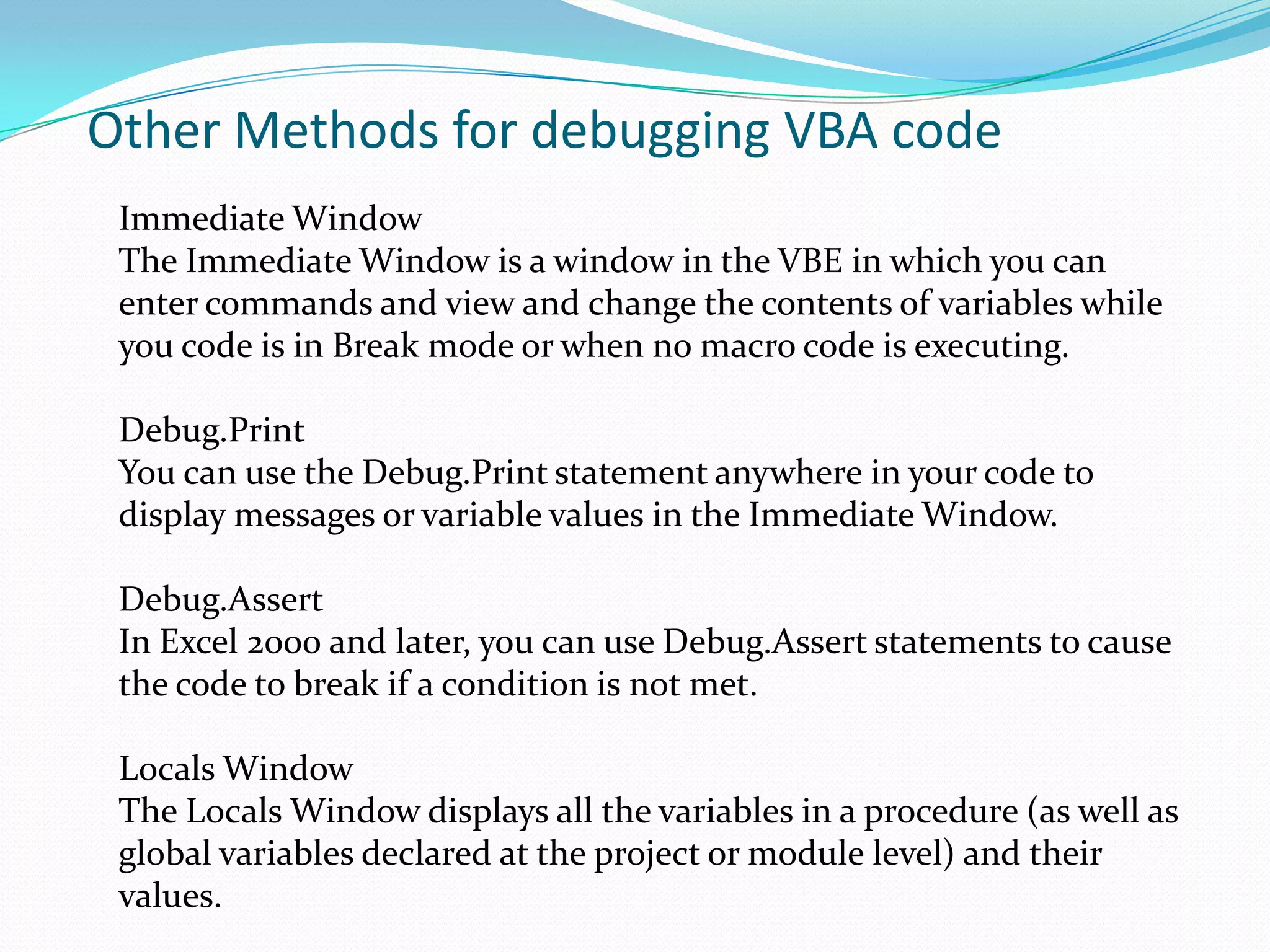 Other Methods for debugging VBA code

Immediate Window
The Immediate Window is a window in the VBE in which you can enter commands and view and change the contents of variables while you code is in Break mode or when no macro code is executing.

Debug.Print
You can use the Debug.Print statement anywhere in your code to display messages or variable values in the Immediate Window.

Debug.Assert
In Excel 2000 and later, you can use Debug.Assert statements to cause the code to break if a condition is not met.

Locals Window
The Locals Window displays all the variables in a procedure (as well as global variables declared at the project or module level) and their values.